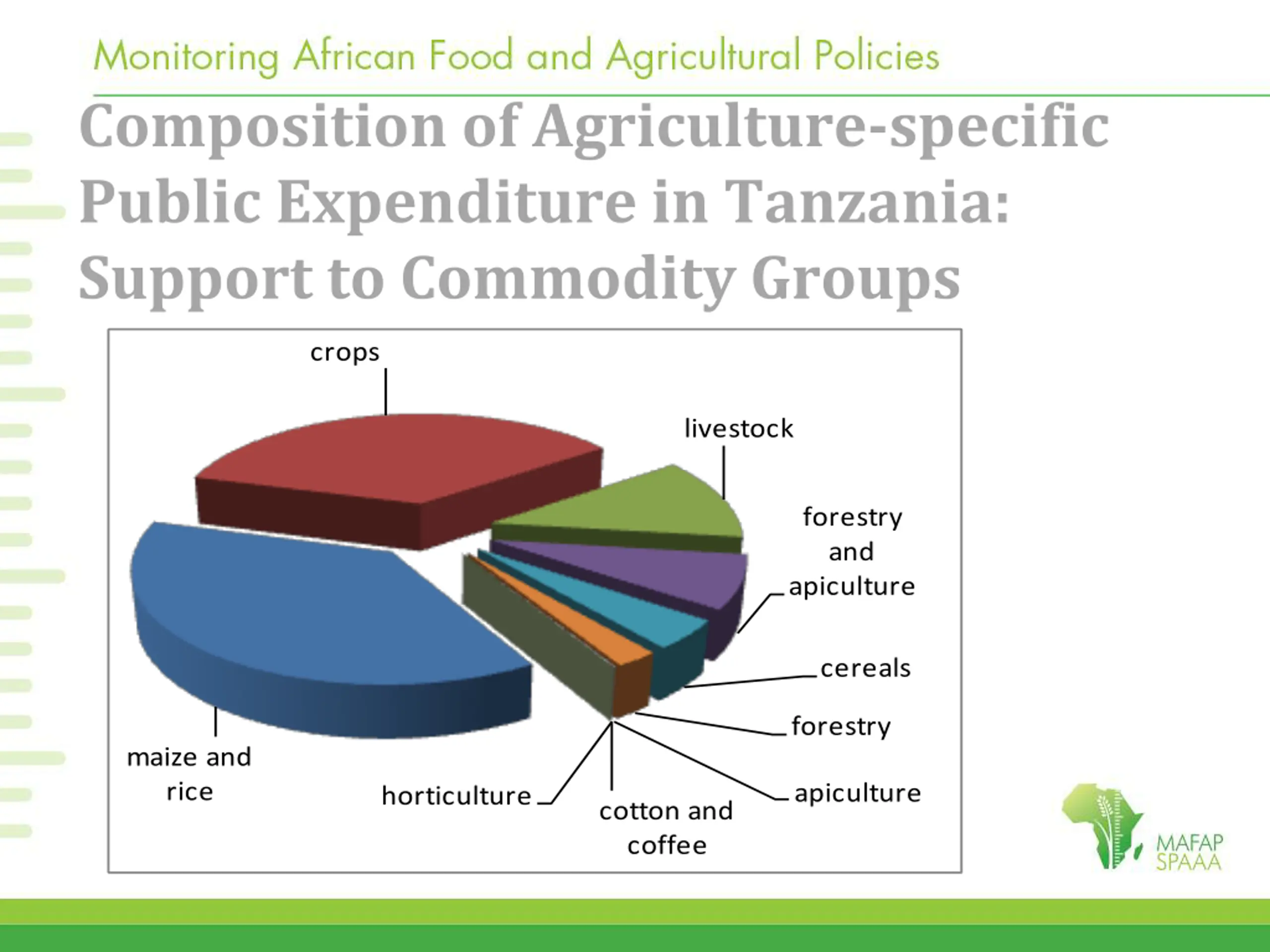 Monitoring African Food and Agricultural Policies

Composition of Agriculture-specific Public Expenditure in Tanzania: Support to Commodity Groups

crops

livestock

forestry and apiculture

cereals

forestry

apiculture

cotton and coffee

horticulture

maize and rice

MAFAP
SPAAA